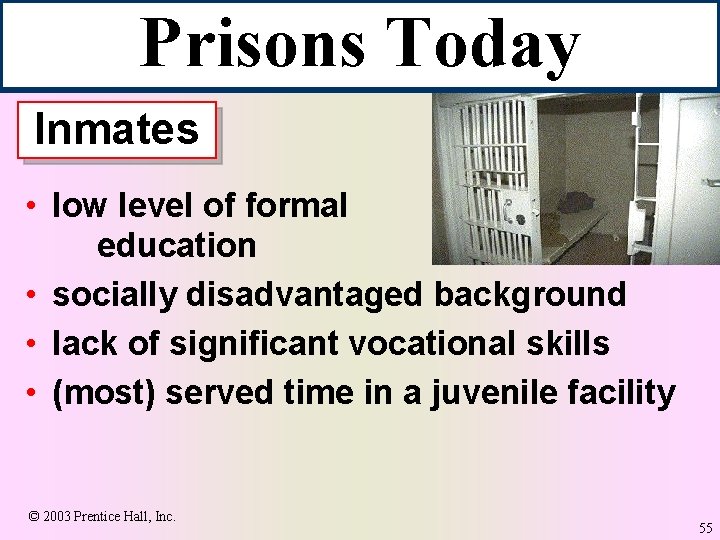 Prisons Today

Inmates

• low level of formal education
• socially disadvantaged background
• lack of significant vocational skills
• (most) served time in a juvenile facility

© 2003 Prentice Hall, Inc.

55